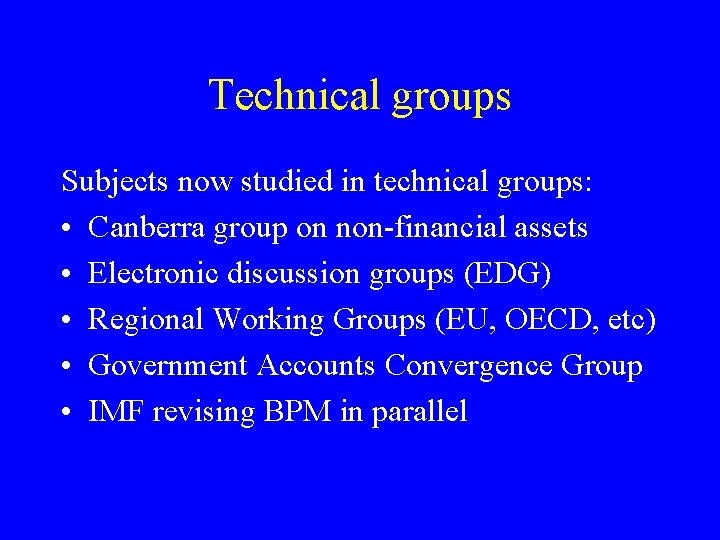 Technical groups

Subjects now studied in technical groups:
• Canberra group on non-financial assets
• Electronic discussion groups (EDG)
• Regional Working Groups (EU, OECD, etc)
• Government Accounts Convergence Group
• IMF revising BPM in parallel